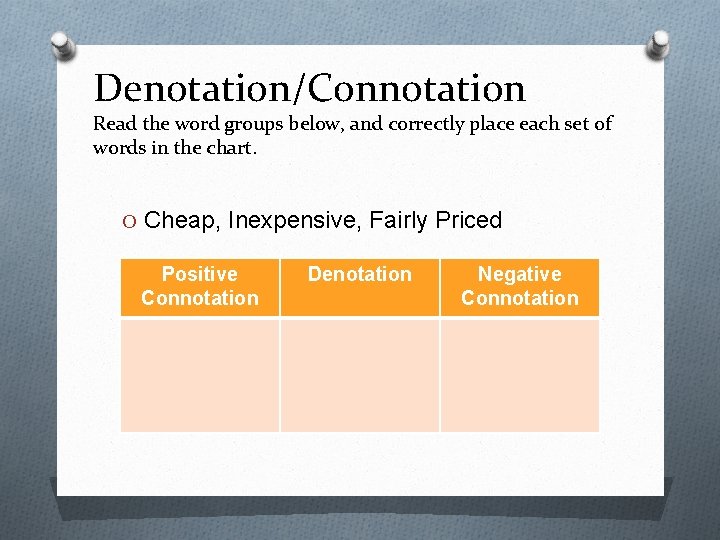 Denotation/Connotation
Read the word groups below, and correctly place each set of words in the chart.

O Cheap, Inexpensive, Fairly Priced

| Positive Connotation | Denotation | Negative Connotation |
|---|---|---|
| | | |